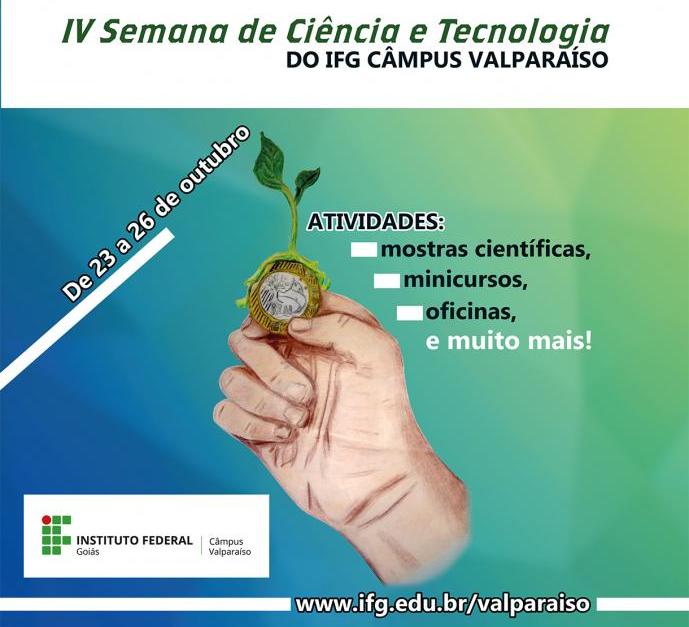 IV Semana de Ciência e Tecnologia
DO IFG CÂMPUS VALPARAÍSO

De 23 a 26 de outubro

ATIVIDADES:
mostras científicas,
minicursos,
oficinas,
e muito mais!

INSTITUTO FEDERAL
Goiás
Câmpus
Valparaíso

www.ifg.edu.br/valparaiso